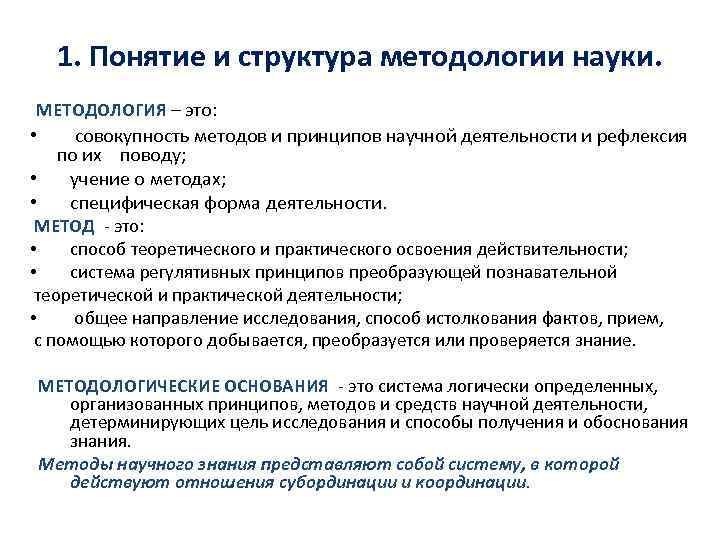 1. Понятие и структура методологии науки.

МЕТОДОЛОГИЯ – это:

• совокупность методов и принципов научной деятельности и рефлексия по их поводу;
• учение о методах;
• специфическая форма деятельности.

МЕТОД - это:

• способ теоретического и практического освоения действительности;
• система регулятивных принципов преобразующей познавательной теоретической и практической деятельности;
• общее направление исследования, способ истолкования фактов, прием, с помощью которого добывается, преобразуется или проверяется знание.

МЕТОДОЛОГИЧЕСКИЕ ОСНОВАНИЯ - это система логически определенных, организованных принципов, методов и средств научной деятельности, детерминирующих цель исследования и способы получения и обоснования знания.

Методы научного знания представляют собой систему, в которой действуют отношения субординации и координации.